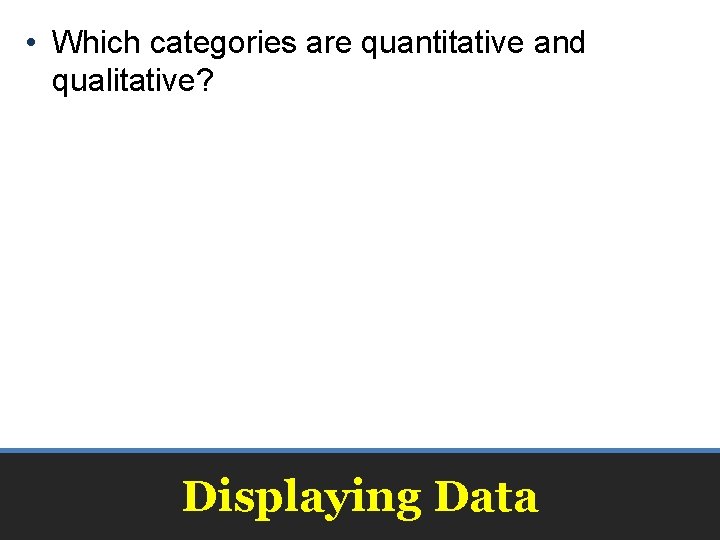 • Which categories are quantitative and qualitative?

Displaying Data